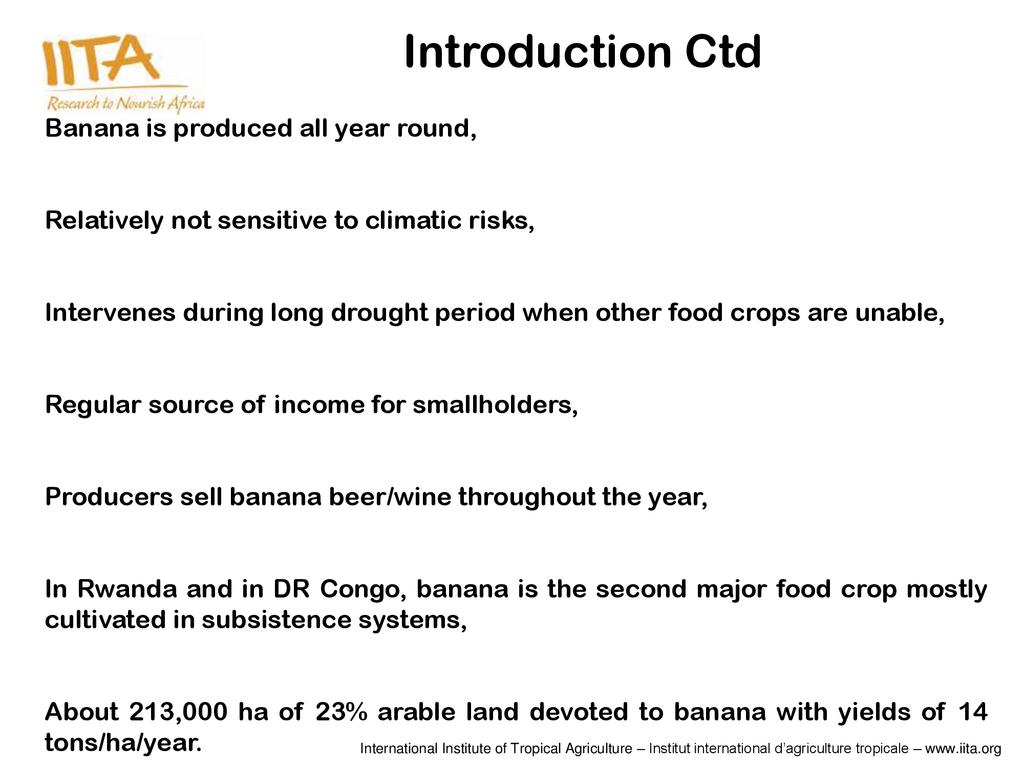 IITA
Research to Nourish Africa

Introduction Ctd

Banana is produced all year round,

Relatively not sensitive to climatic risks,

Intervenes during long drought period when other food crops are unable,

Regular source of income for smallholders,

Producers sell banana beer/wine throughout the year,

In Rwanda and in DR Congo, banana is the second major food crop mostly cultivated in subsistence systems,

About 213,000 ha of 23% arable land devoted to banana with yields of 14 tons/ha/year.

International Institute of Tropical Agriculture – Institut international d'agriculture tropicale – www.iita.org